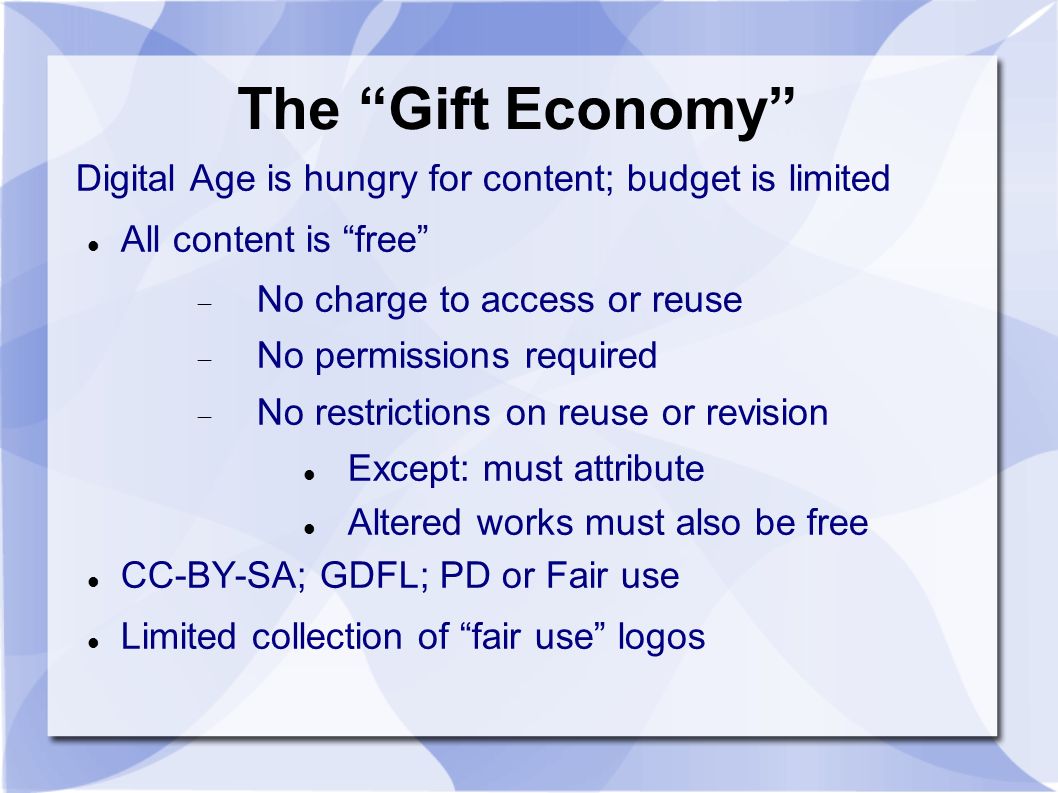 The “Gift Economy”

Digital Age is hungry for content; budget is limited

- All content is “free”
  - No charge to access or reuse
  - No permissions required
  - No restrictions on reuse or revision
    - Except: must attribute
    - Altered works must also be free
- CC-BY-SA; GDFL; PD or Fair use
- Limited collection of “fair use” logos